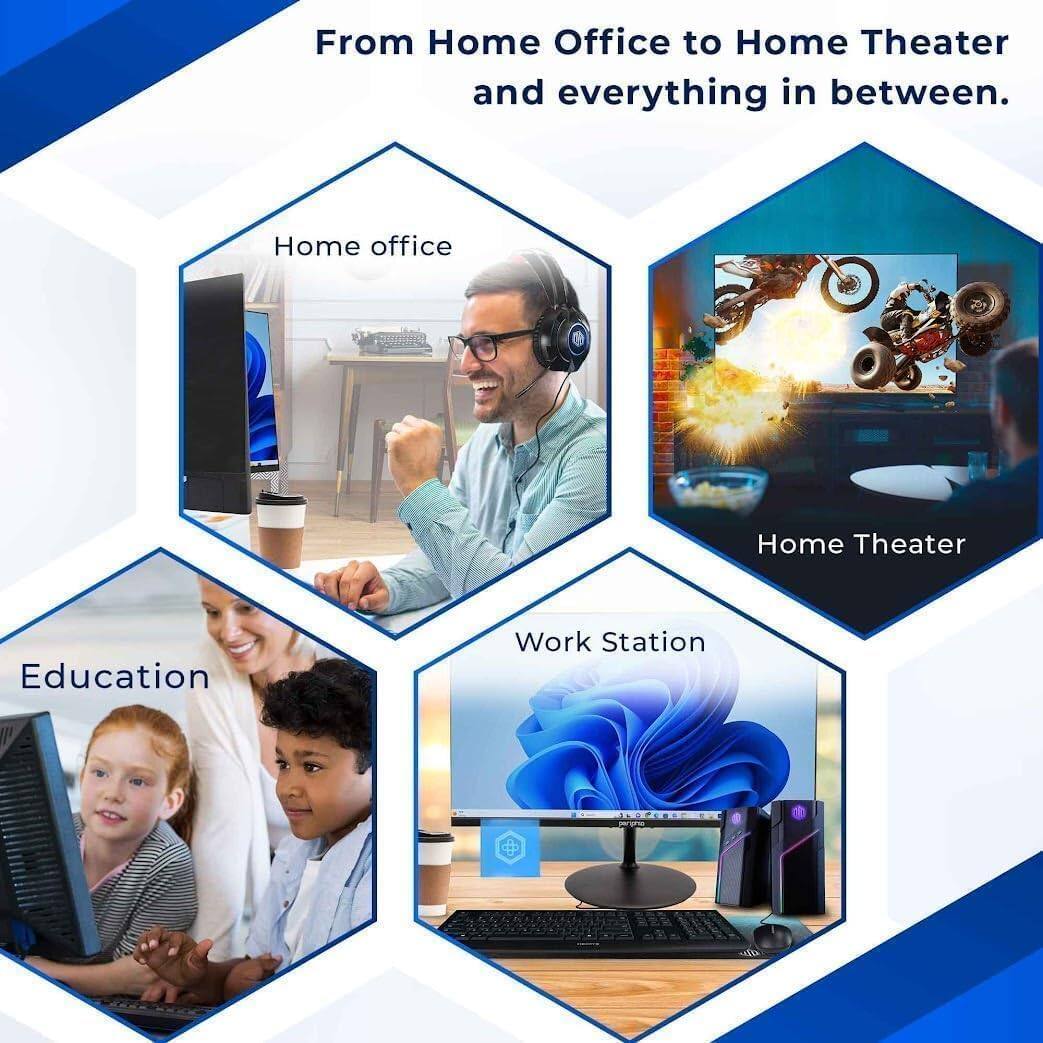 From Home Office to Home Theater and everything in between.

Home office

Home Theater

Education

Work Station

periphio